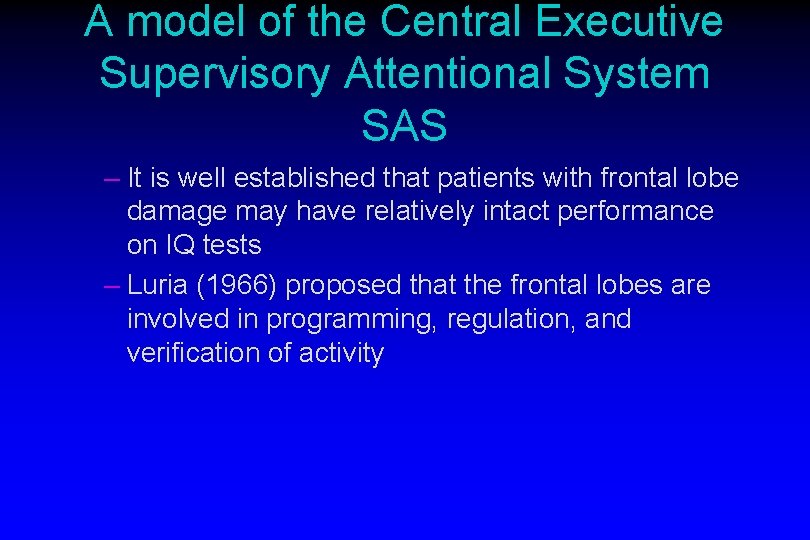 A model of the Central Executive Supervisory Attentional System SAS

– It is well established that patients with frontal lobe damage may have relatively intact performance on IQ tests

– Luria (1966) proposed that the frontal lobes are involved in programming, regulation, and verification of activity